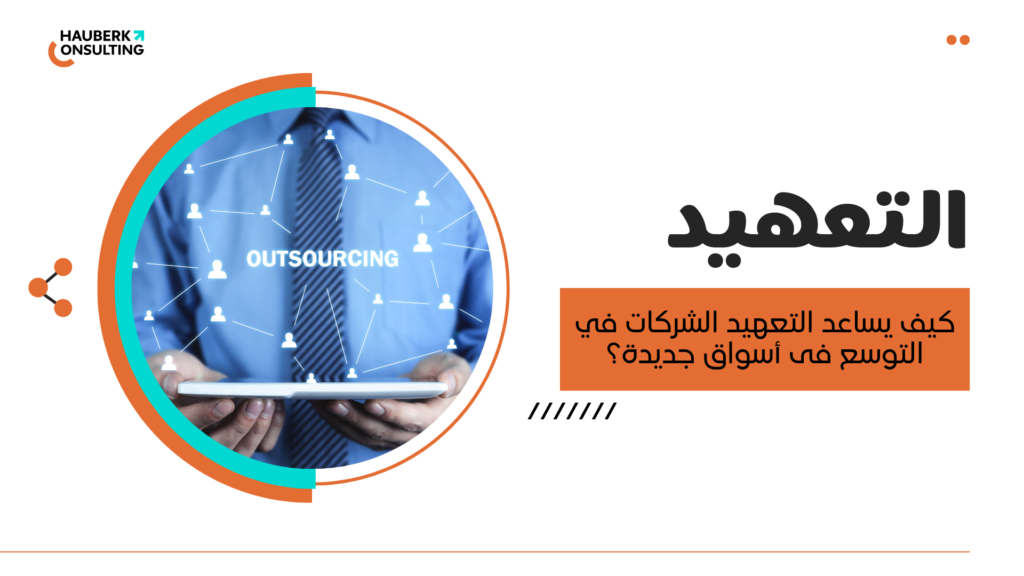 HAUBERK CONSULTING

OUTSOURCING

التعهيد

كيف يساعد التعهيد الشركات في التوسع فى أسواق جديدة؟

///////